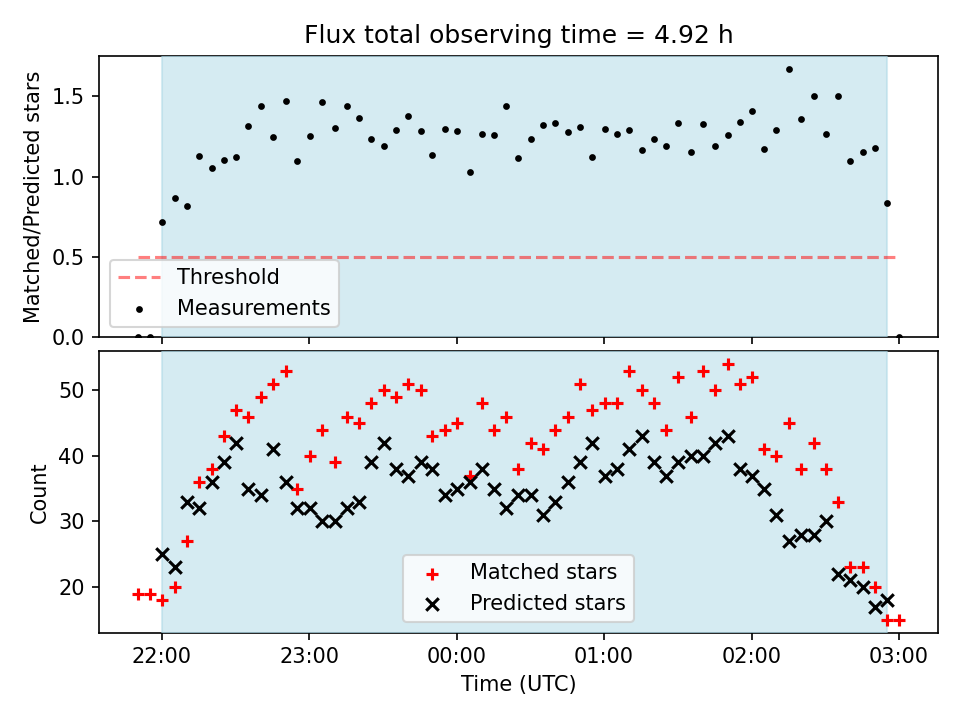 Flux total observing time = 4.92 h

Matched/Predicted stars

1.5
1.0
0.5
0.0

Threshold
Measurements

Count

50
40
30
20

Matched stars
Predicted stars

22:00
23:00
00:00
01:00
02:00
03:00

Time (UTC)